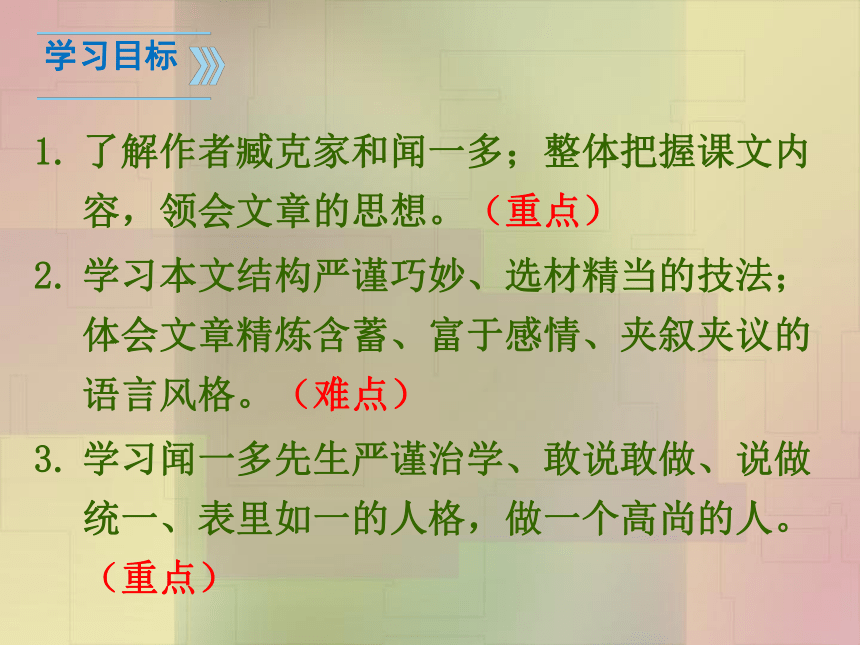 学习目标

1. 了解作者臧克家和闻一多；整体把握课文内容，领会文章的思想。（重点）

2. 学习本文结构严谨巧妙、选材精当的技法；体会文章精炼含蓄、富于感情、夹叙夹议的语言风格。（难点）

3. 学习闻一多先生严谨治学、敢说敢做、说做统一、表里如一的人格，做一个高尚的人。（重点）